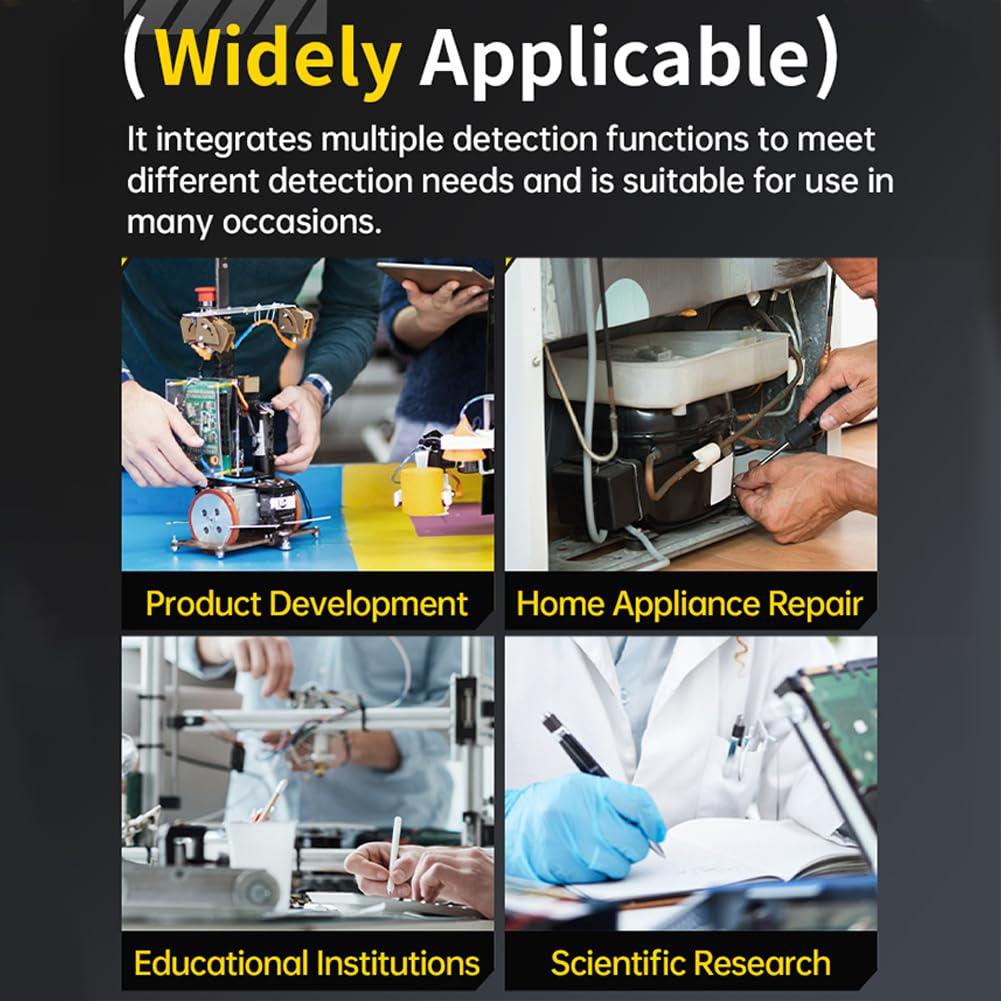 (Widely Applicable)

It integrates multiple detection functions to meet different detection needs and is suitable for use in many occasions.

Product Development

Home Appliance Repair

Educational Institutions

Scientific Research